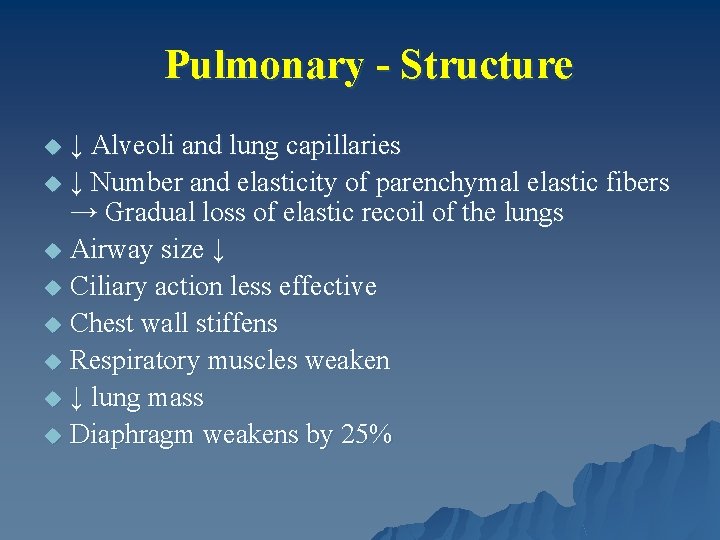 Pulmonary - Structure

◆ ↓ Alveoli and lung capillaries
◆ ↓ Number and elasticity of parenchymal elastic fibers → Gradual loss of elastic recoil of the lungs
◆ Airway size ↓
◆ Ciliary action less effective
◆ Chest wall stiffens
◆ Respiratory muscles weaken
◆ ↓ lung mass
◆ Diaphragm weakens by 25%